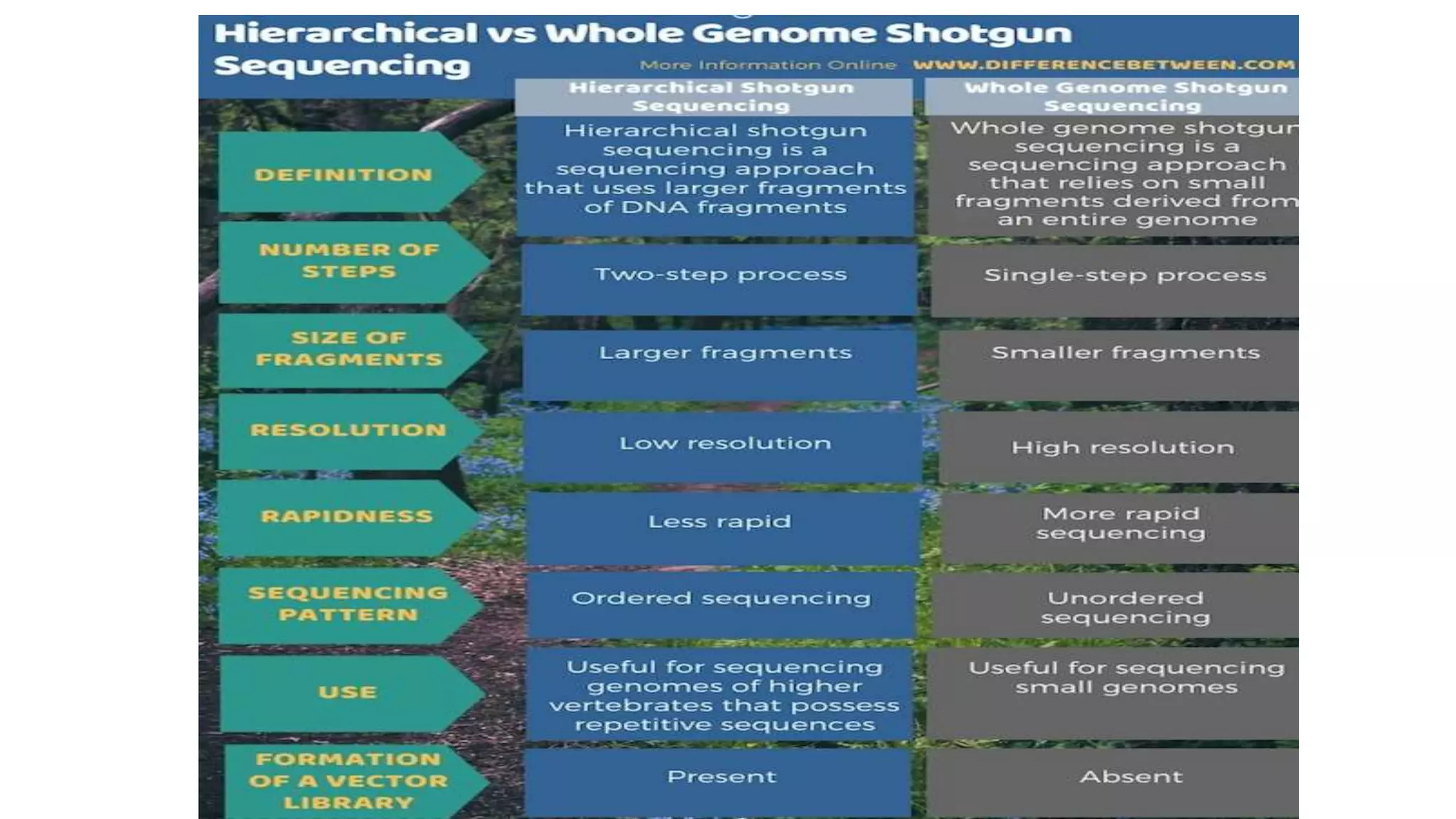 Hierarchical vs Whole Genome Shotgun Sequencing

More Information Online WWW.DIFFERENCEBETWEEN.COM

| | Hierarchical Shotgun Sequencing | Whole Genome Shotgun Sequencing |
|---|---|---|
| DEFINITION | Hierarchical shotgun sequencing is a sequencing approach that uses larger fragments of DNA fragments | Whole genome shotgun sequencing is a sequencing approach that relies on small fragments derived from an entire genome |
| NUMBER OF STEPS | Two-step process | Single-step process |
| SIZE OF FRAGMENTS | Larger fragments | Smaller fragments |
| RESOLUTION | Low resolution | High resolution |
| RAPIDNESS | Less rapid | More rapid sequencing |
| SEQUENCING PATTERN | Ordered sequencing | Unordered sequencing |
| USE | Useful for sequencing genomes of higher vertebrates that possess repetitive sequences | Useful for sequencing small genomes |
| FORMATION OF A VECTOR LIBRARY | Present | Absent |